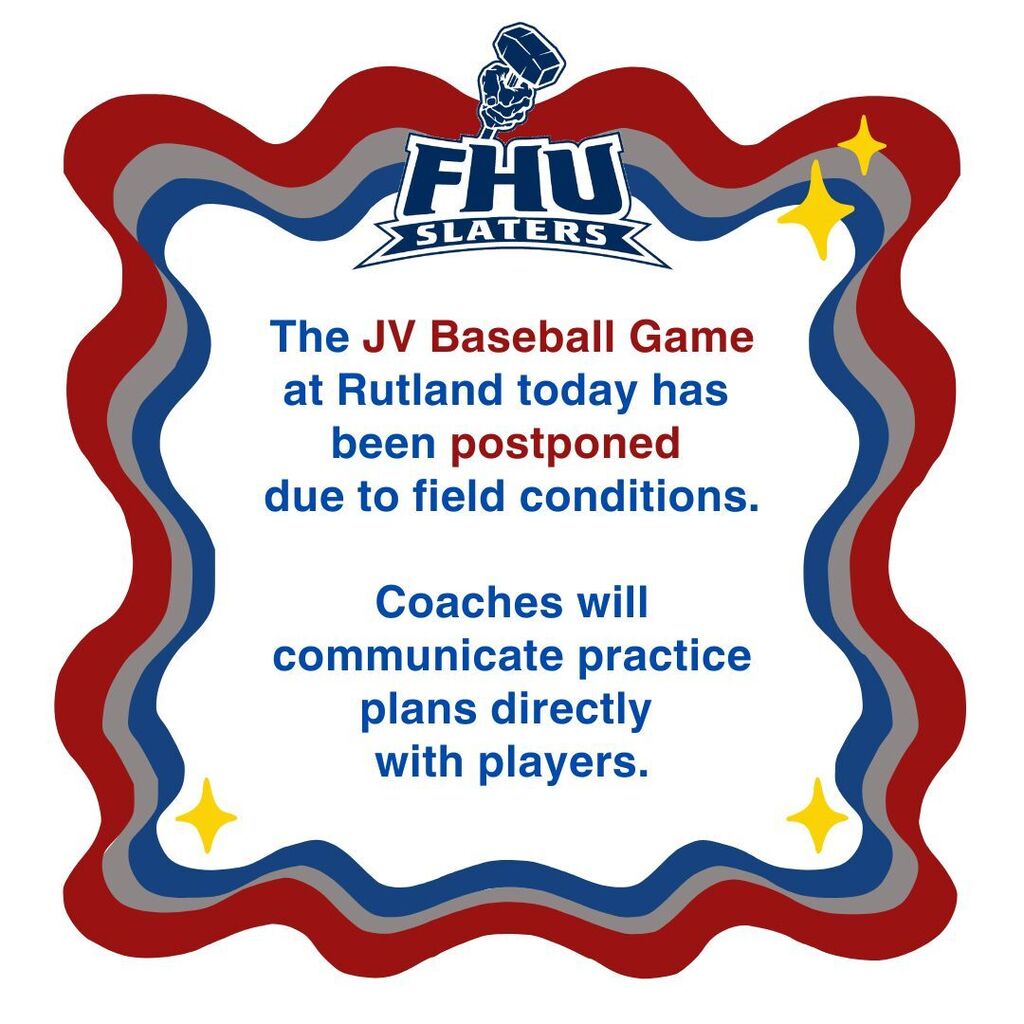 FHU
SLATERS

The JV Baseball Game at Rutland today has been postponed due to field conditions.

Coaches will communicate practice plans directly with players.